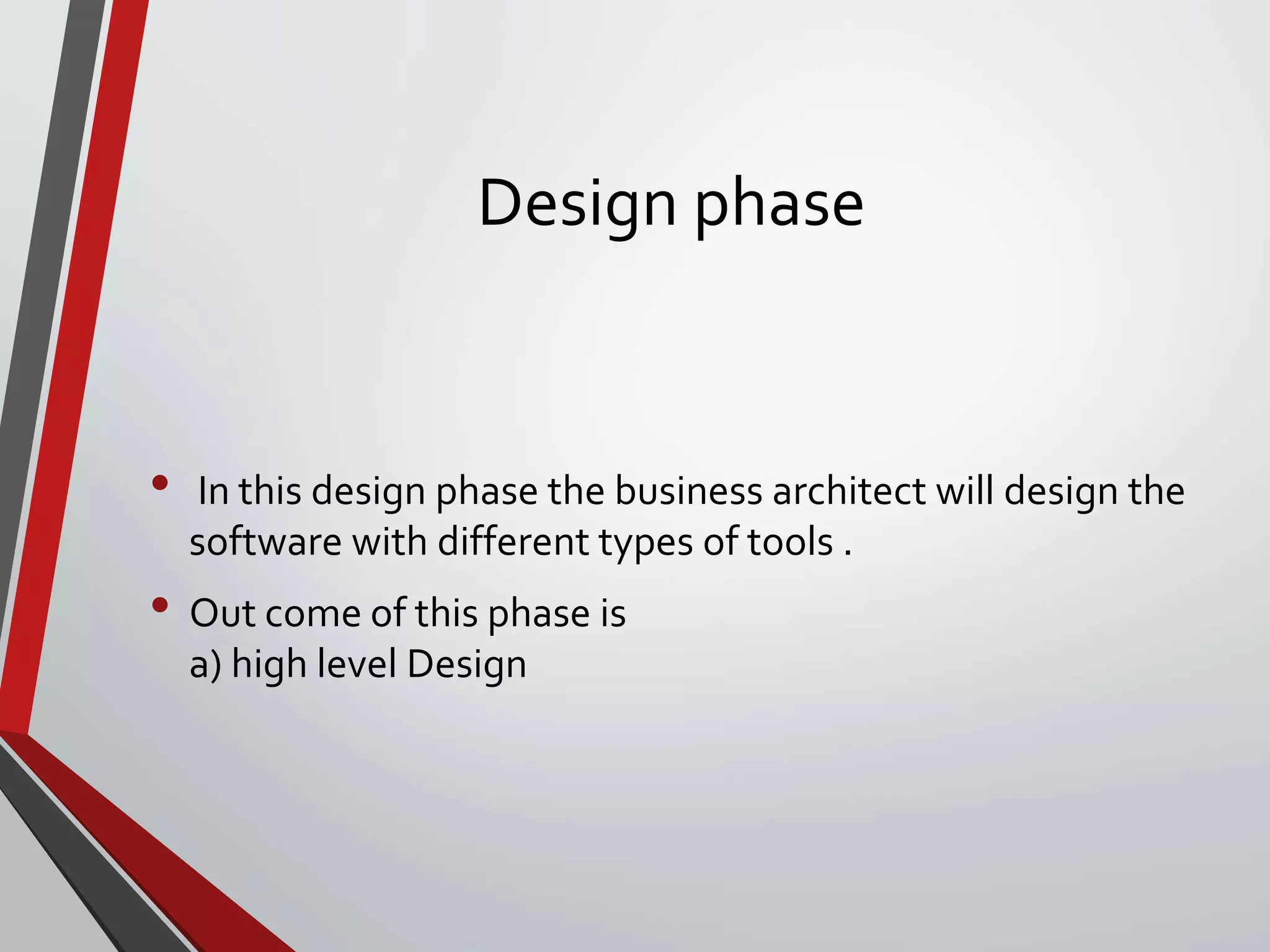 Design phase

• In this design phase the business architect will design the software with different types of tools .

• Out come of this phase is
a) high level Design